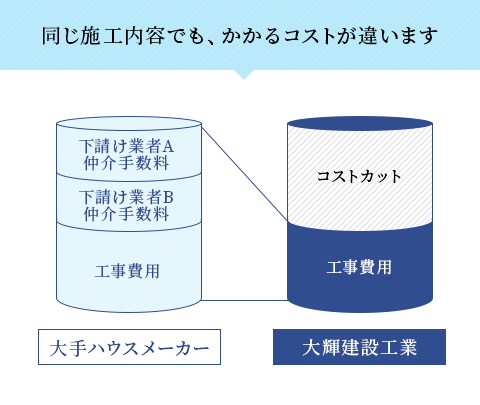 同じ施工内容でも、かかるコストが違います

下請け業者A
仲介手数料

下請け業者B
仲介手数料

工事費用

コストカット

工事費用

大手ハウスメーカー

大輝建設工業